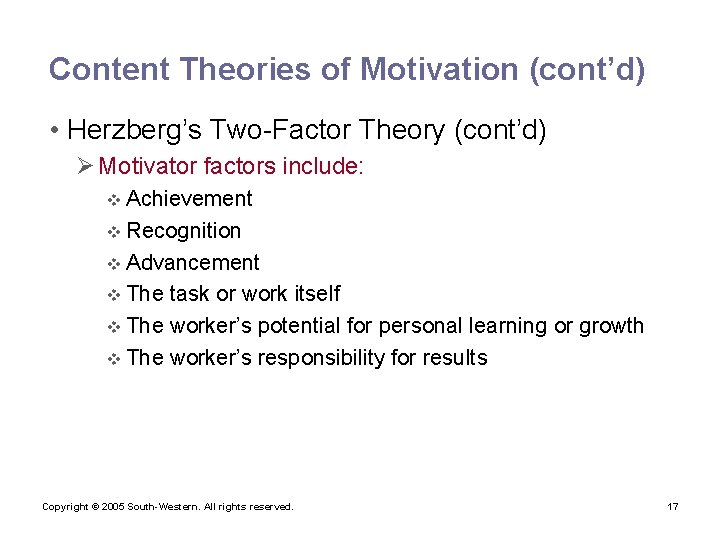 Content Theories of Motivation (cont’d)

• Herzberg’s Two-Factor Theory (cont’d)

➢ Motivator factors include:

❖ Achievement

❖ Recognition

❖ Advancement

❖ The task or work itself

❖ The worker’s potential for personal learning or growth

❖ The worker’s responsibility for results

Copyright © 2005 South-Western. All rights reserved.

17